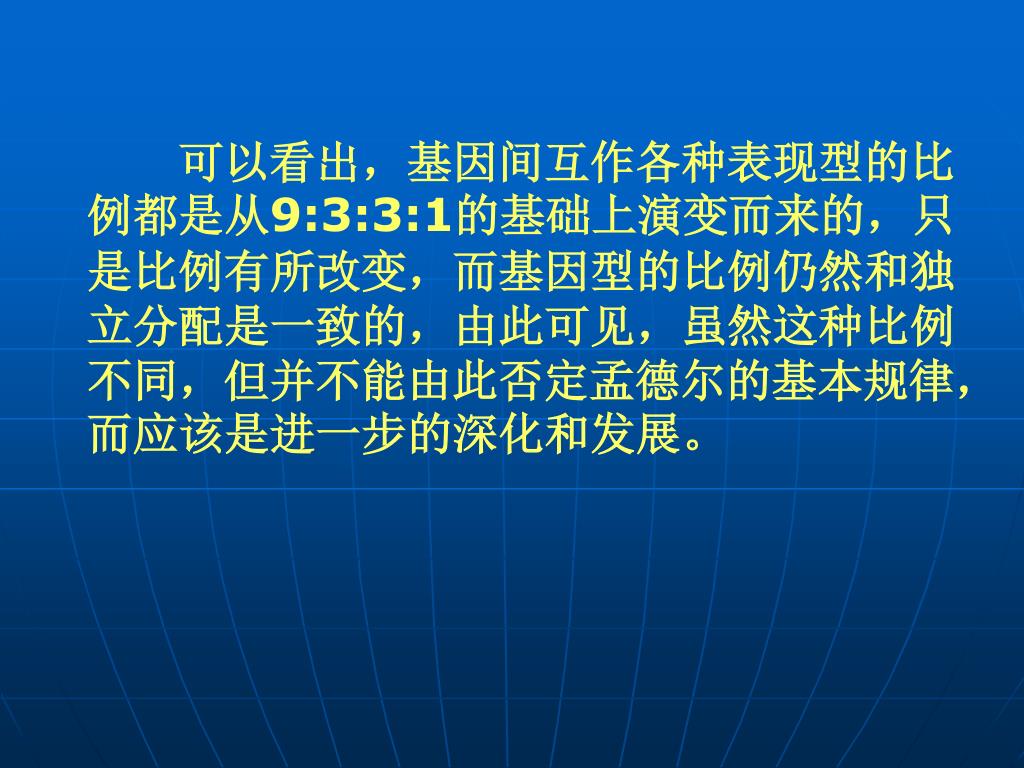 可以看出，基因间互作各种表现型的比例都是从9:3:3:1的基础上演变而来的，只是比例有所改变，而基因型的比例仍然和独立分配是一致的，由此可见，虽然这种比例不同，但并不能由此否定孟德尔的基本规律，而应该是进一步的深化和发展。